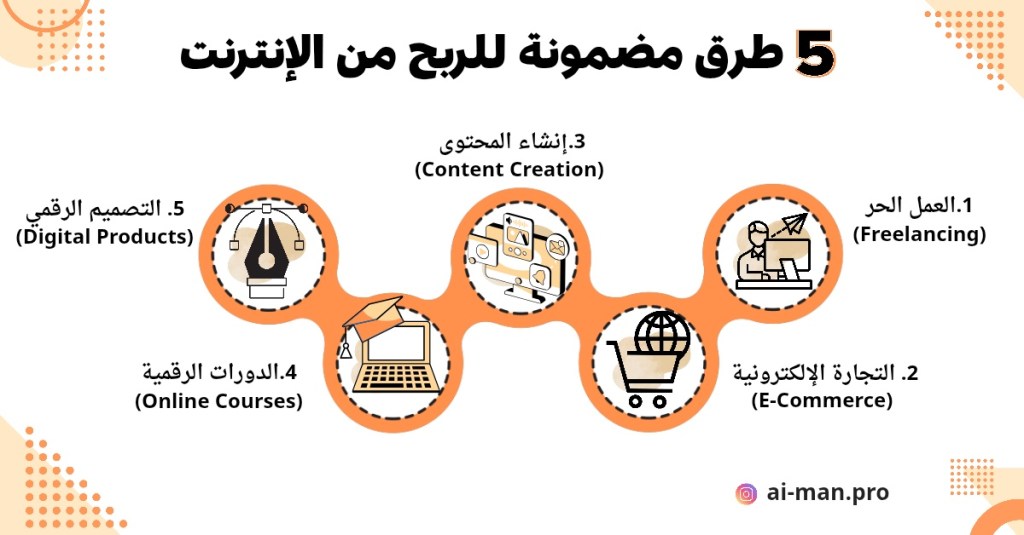 5 طرق مضمونة للربح من الإنترنت

1.العمل الحر
(Freelancing)

2. التجارة الإلكترونية
(E-Commerce)

3.إنشاء المحتوى
(Content Creation)

4.الدورات الرقمية
(Online Courses)

5. التصميم الرقمي
(Digital Products)

ai-man.pro